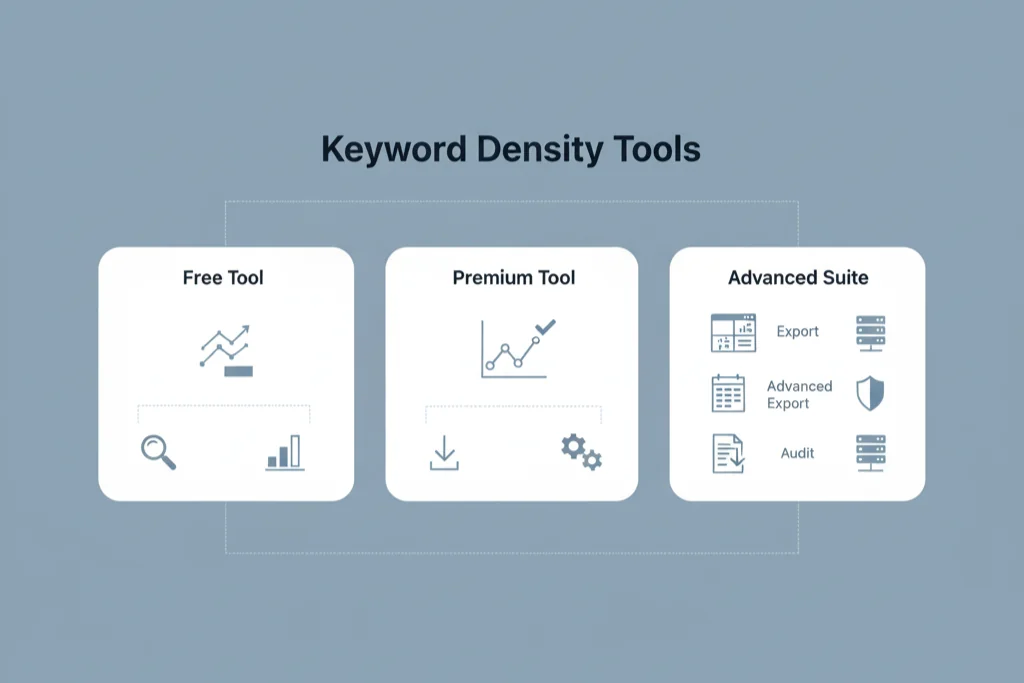 Keyword Density Tools

Free Tool

Premium Tool

Advanced Suite

Export

Advanced Export

Audit